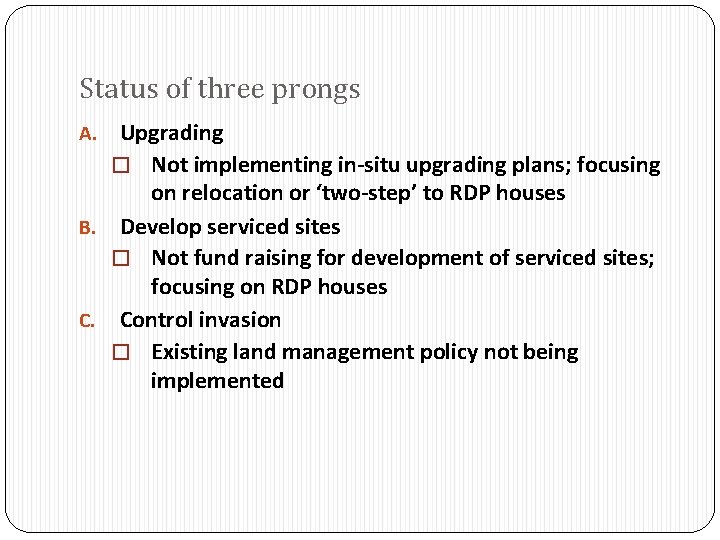 Status of three prongs

A. Upgrading

☐ Not implementing in-situ upgrading plans; focusing on relocation or ‘two-step’ to RDP houses

B. Develop serviced sites

☐ Not fund raising for development of serviced sites; focusing on RDP houses

C. Control invasion

☐ Existing land management policy not being implemented